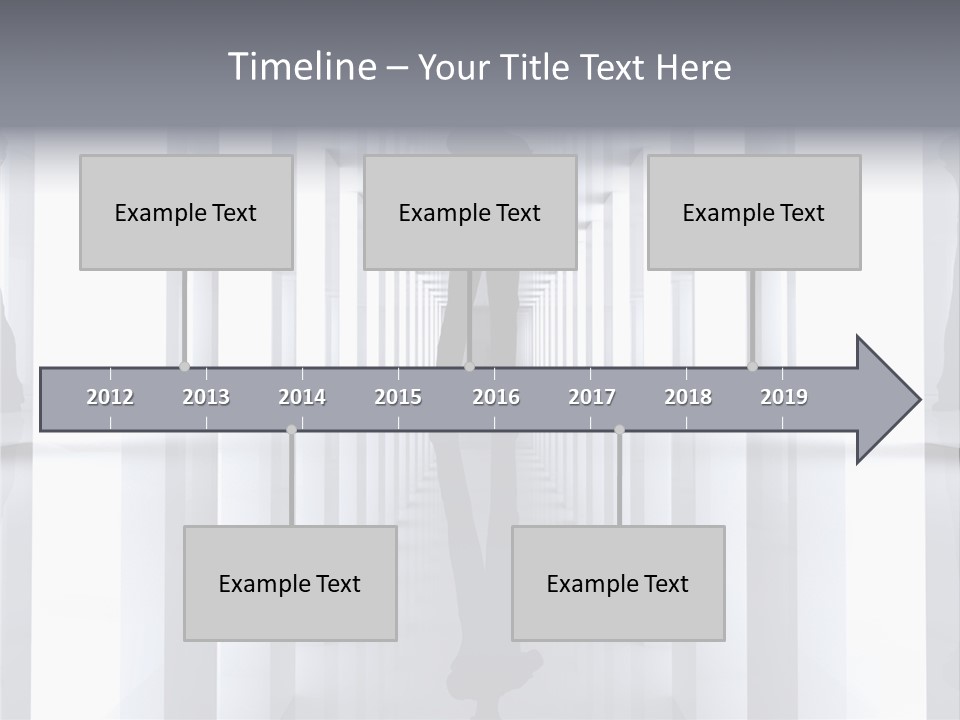 Timeline – Your Title Text Here

Example Text

Example Text

Example Text

2012 2013 2014 2015 2016 2017 2018 2019

Example Text

Example Text